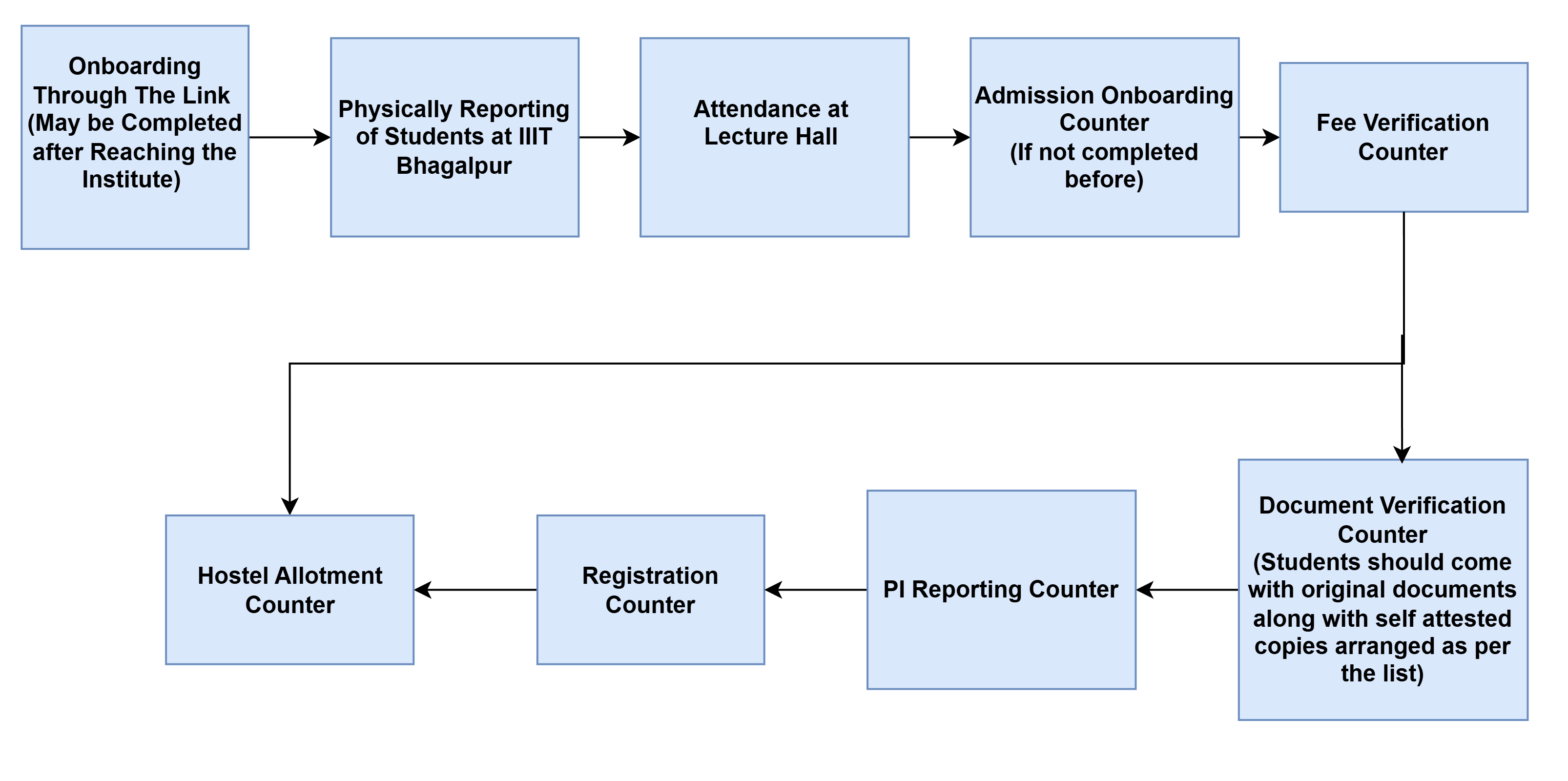 Onboarding Through The Link (May be Completed after Reaching the Institute)

Physically Reporting of Students at IIIT Bhagalpur

Attendance at Lecture Hall

Admission Onboarding Counter (If not completed before)

Fee Verification Counter

Document Verification Counter (Students should come with original documents along with self attested copies arranged as per the list)

PI Reporting Counter

Registration Counter

Hostel Allotment Counter